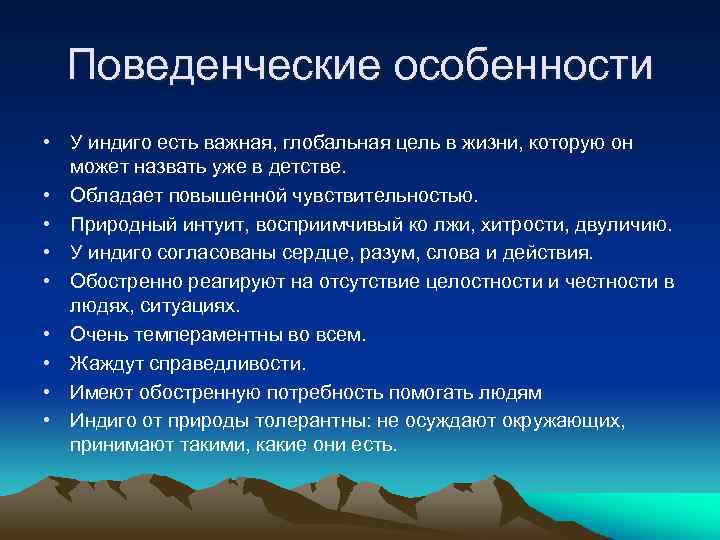 Поведенческие особенности

• У индиго есть важная, глобальная цель в жизни, которую он может назвать уже в детстве.
• Обладает повышенной чувствительностью.
• Природный интуит, восприимчивый ко лжи, хитрости, двуличию.
• У индиго согласованы сердце, разум, слова и действия.
• Обостренно реагируют на отсутствие целостности и честности в людях, ситуациях.
• Очень темпераментны во всем.
• Жаждут справедливости.
• Имеют обостренную потребность помогать людям
• Индиго от природы толерантны: не осуждают окружающих, принимают такими, какие они есть.